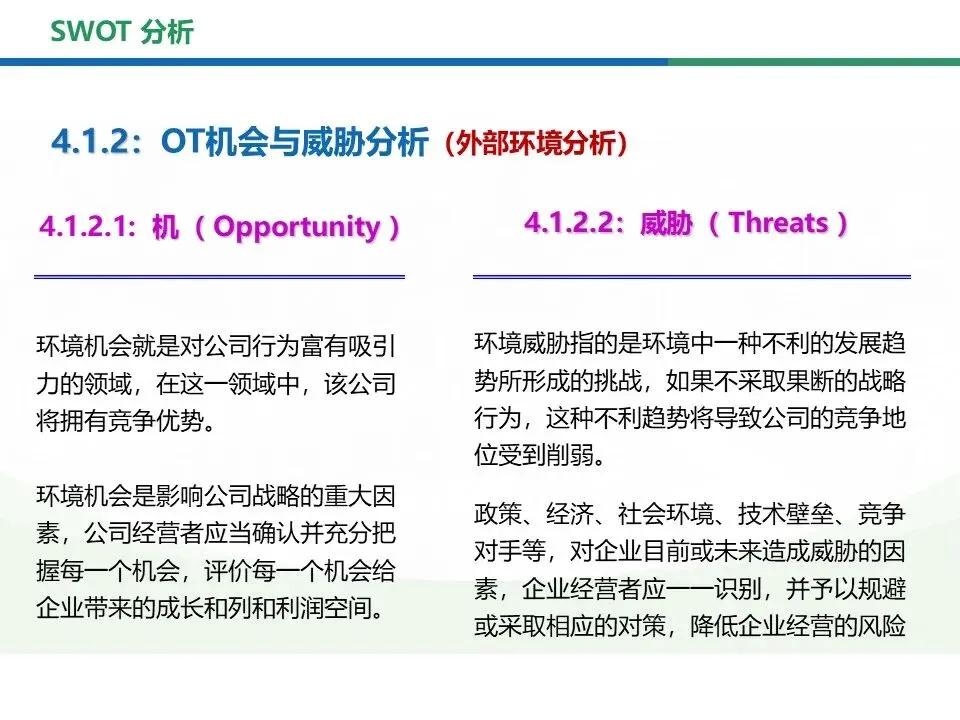 SWOT 分析

4.1.2：OT机会与威胁分析（外部环境分析）

4.1.2.1：机（Opportunity）

环境机会就是对公司行为富有吸引力的领域，在这一领域中，该公司将拥有竞争优势。

环境机会是影响公司战略的重大因素，公司经营者应当确认并充分把握每一个机会，评价每一个机会给企业带来的成长和列和利润空间。

4.1.2.2：威胁（Threats）

环境威胁指的是环境中一种不利的发展趋势所形成的挑战，如果不采取果断的战略行为，这种不利趋势将导致公司的竞争地位受到削弱。

政策、经济、社会环境、技术壁垒、竞争对手等，对企业目前或未来造成威胁的因素，企业经营者应一一识别，并予以规避或采取相应的对策，降低企业经营的风险